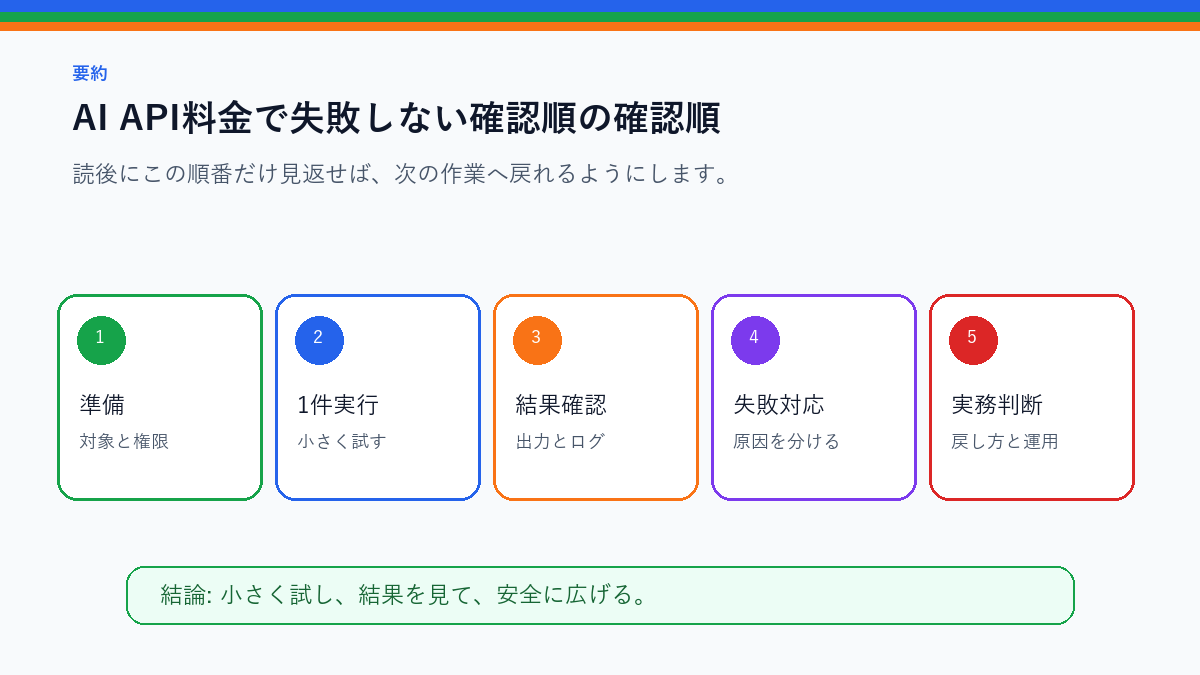 要約

AI API料金で失敗しない確認順の確認順

読後にこの順番だけ見返せば、次の作業へ戻れるようにします。

1
準備
対象と権限

2
1件実行
小さく試す

3
結果確認
出力とログ

4
失敗対応
原因を分ける

5
実務判断
戻し方と運用

結論: 小さく試し、結果を見て、安全に広げる。